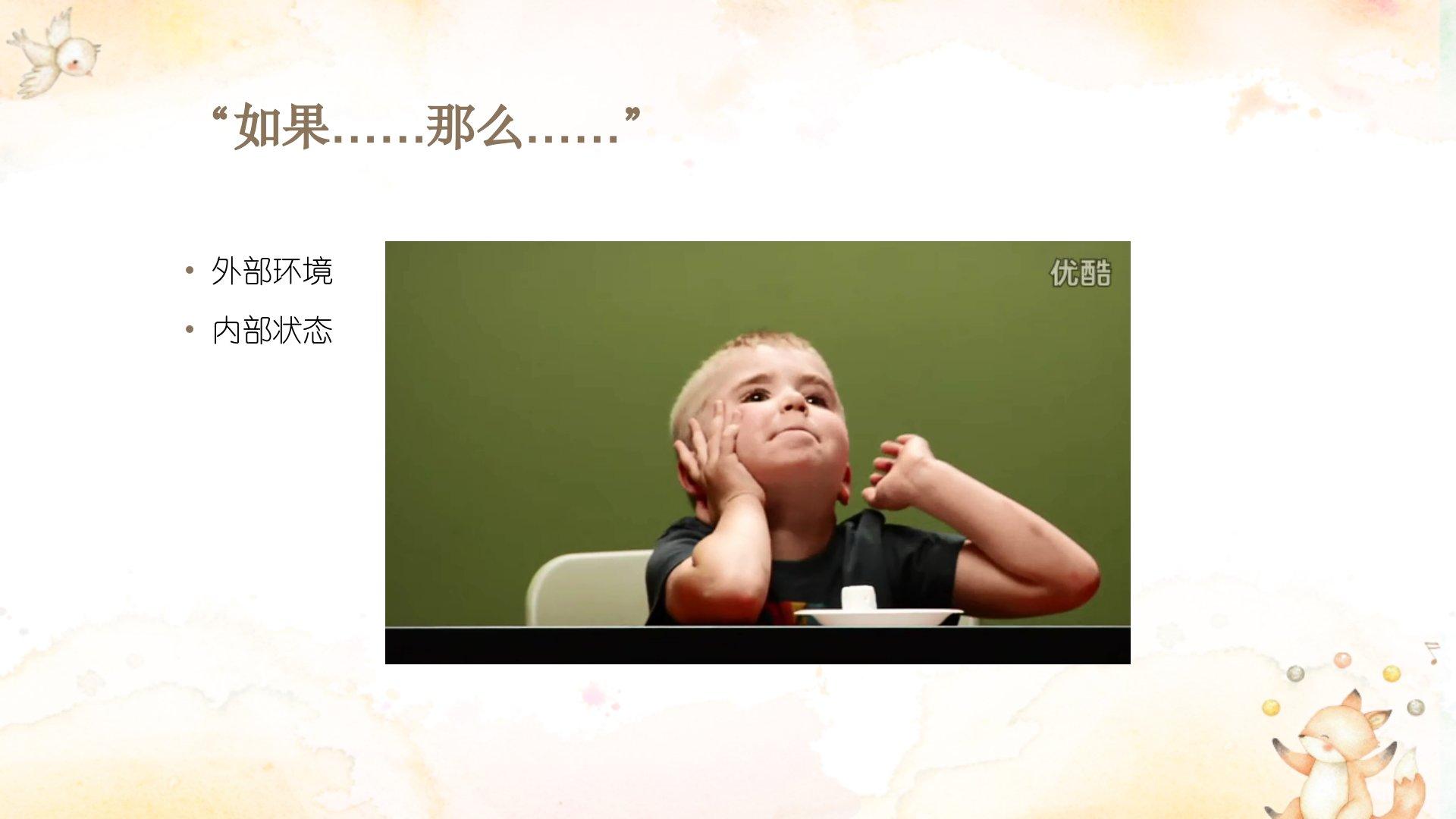 “如果……那么……”

• 外部环境
• 内部状态

优酷